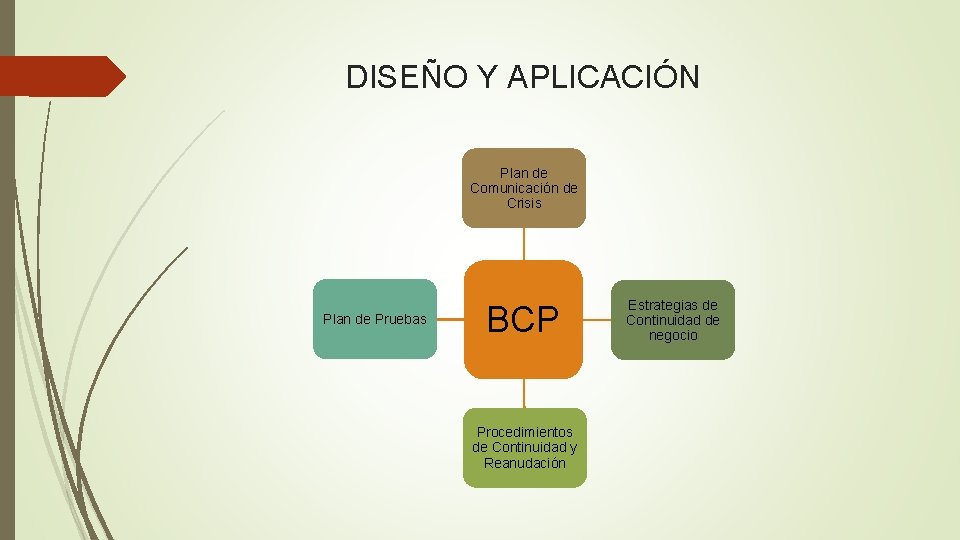 DISEÑO Y APLICACIÓN

Plan de Comunicación de Crisis

Plan de Pruebas

BCP

Estrategias de Continuidad de negocio

Procedimientos de Continuidad y Reanudación